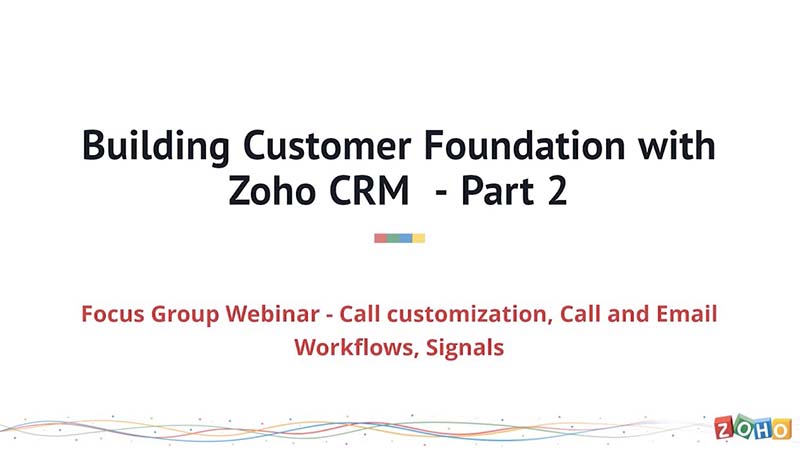 Building Customer Foundation with Zoho CRM  - Part 2

Focus Group Webinar - Call customization, Call and Email Workflows, Signals

ZOHO